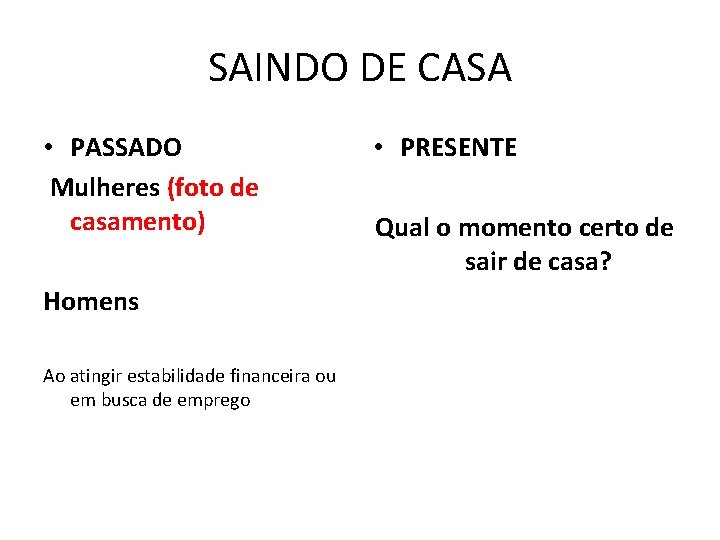 SAINDO DE CASA

• PASSADO

Mulheres (foto de casamento)

Homens

Ao atingir estabilidade financeira ou em busca de emprego

• PRESENTE

Qual o momento certo de sair de casa?